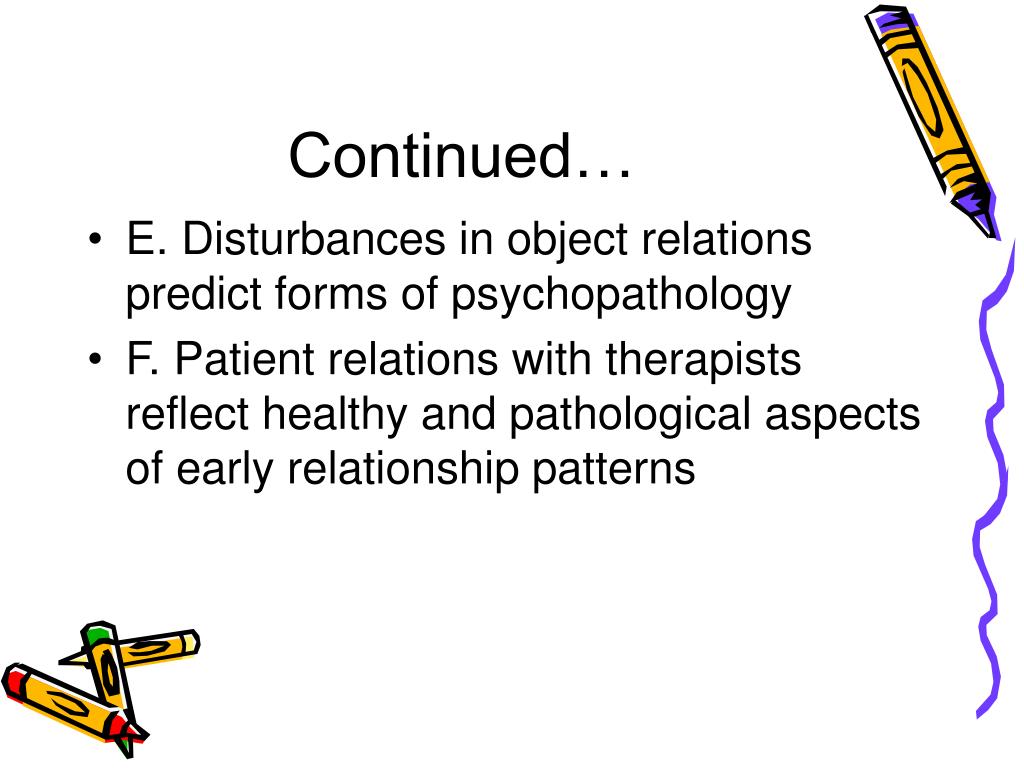 Continued…

• E. Disturbances in object relations predict forms of psychopathology

• F. Patient relations with therapists reflect healthy and pathological aspects of early relationship patterns